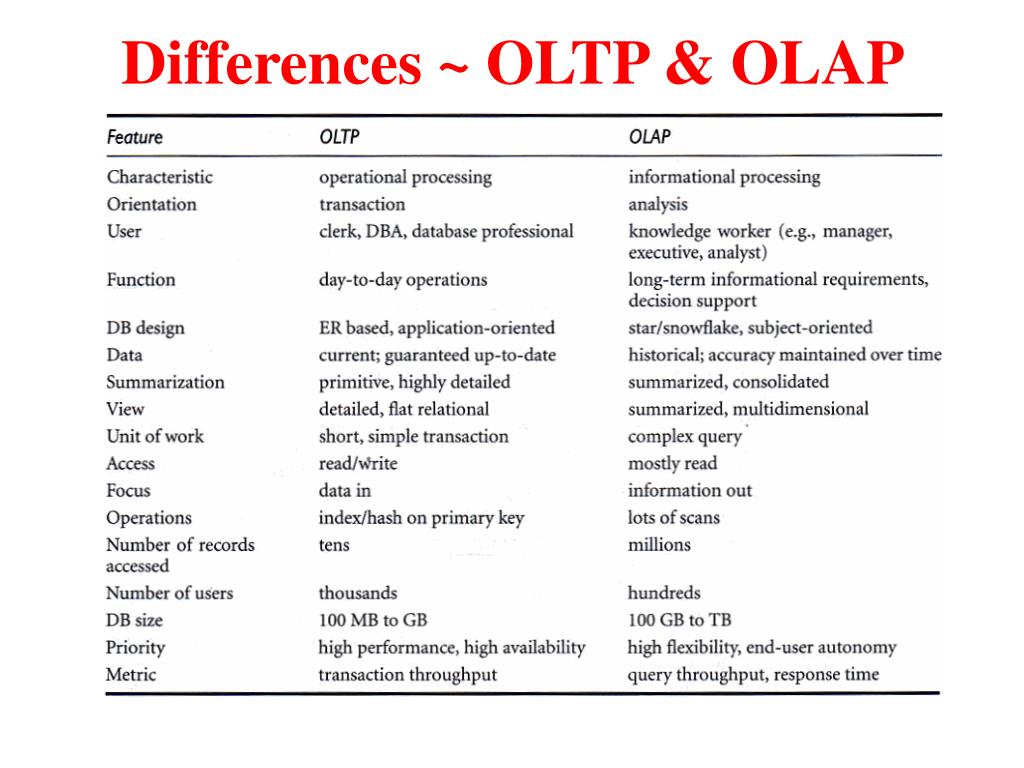 Differences ~ OLTP & OLAP

| Feature | OLTP | OLAP |
|---|---|---|
| Characteristic | operational processing | informational processing |
| Orientation | transaction | analysis |
| User | clerk, DBA, database professional | knowledge worker (e.g., manager, executive, analyst) |
| Function | day-to-day operations | long-term informational requirements, decision support |
| DB design | ER based, application-oriented | star/snowflake, subject-oriented |
| Data | current; guaranteed up-to-date | historical; accuracy maintained over time |
| Summarization | primitive, highly detailed | summarized, consolidated |
| View | detailed, flat relational | summarized, multidimensional |
| Unit of work | short, simple transaction | complex query |
| Access | read/write | mostly read |
| Focus | data in | information out |
| Operations | index/hash on primary key | lots of scans |
| Number of records accessed | tens | millions |
| Number of users | thousands | hundreds |
| DB size | 100 MB to GB | 100 GB to TB |
| Priority | high performance, high availability | high flexibility, end-user autonomy |
| Metric | transaction throughput | query throughput, response time |